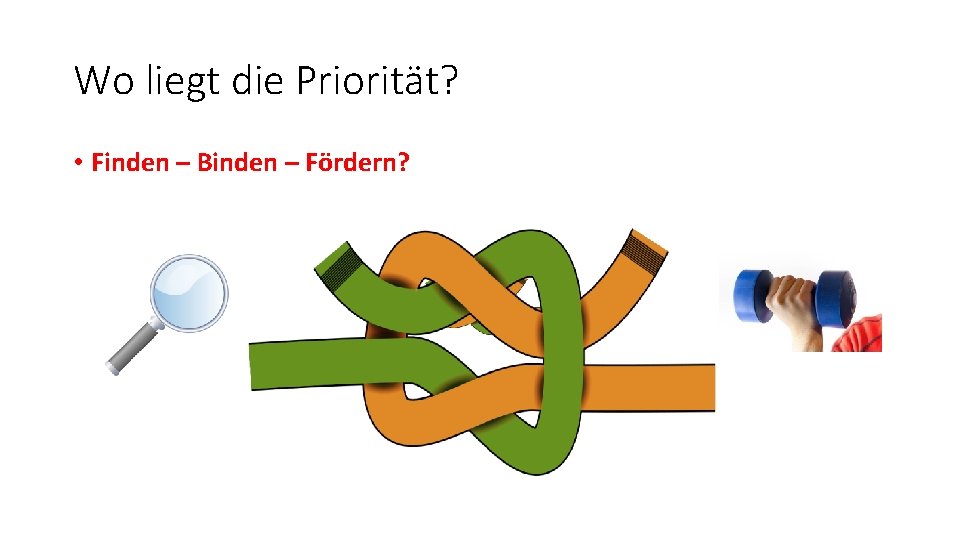 Wo liegt die Priorität?

• Finden – Binden – Fördern?